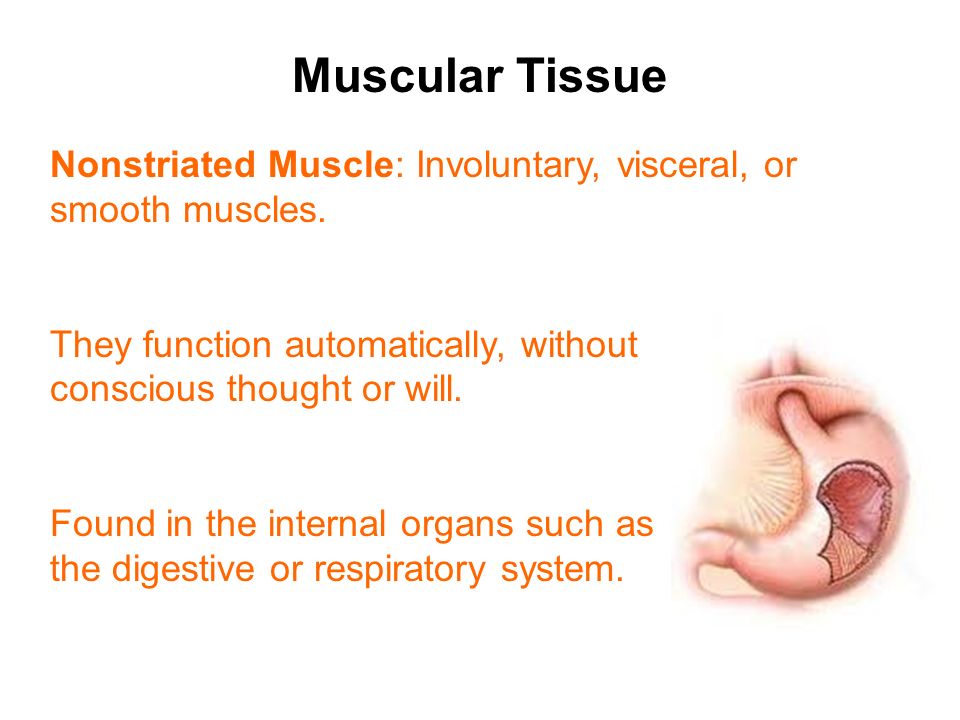 Muscular Tissue

Nonstriated Muscle: Involuntary, visceral, or smooth muscles.

They function automatically, without conscious thought or will.

Found in the internal organs such as the digestive or respiratory system.